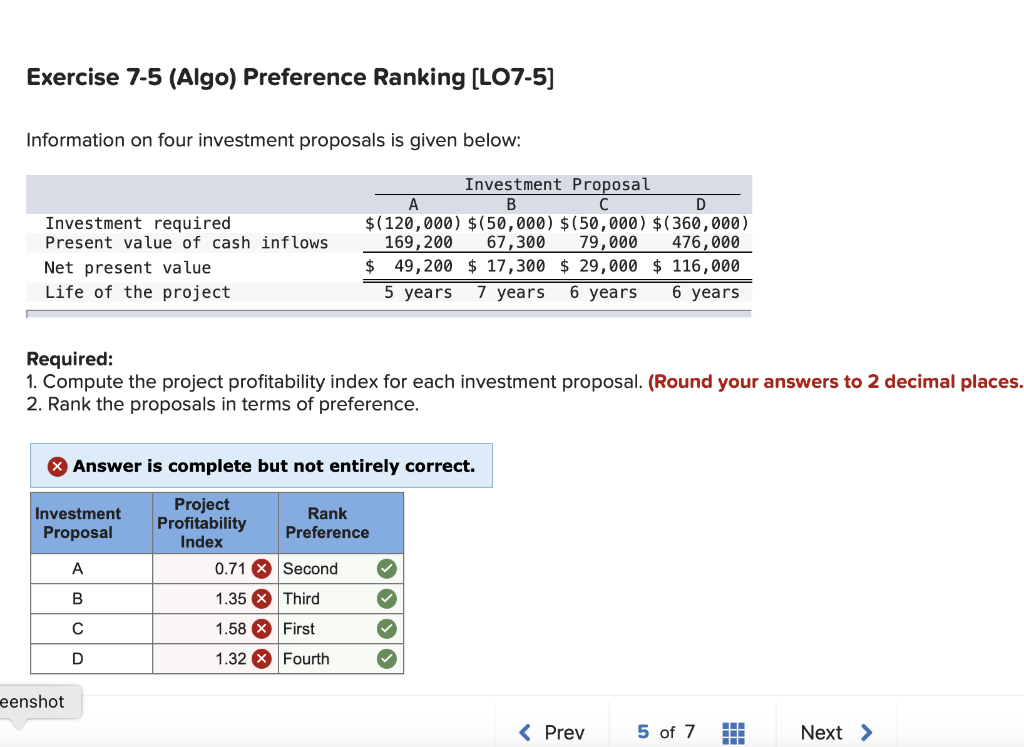 Exercise 7-5 (Algo) Preference Ranking [LO7-5]

Information on four investment proposals is given below:

| | Investment Proposal | | | |
|---|---|---|---|---|
| | A | B | C | D |
| Investment required | $(120,000) | $(50,000) | $(50,000) | $(360,000) |
| Present value of cash inflows | 169,200 | 67,300 | 79,000 | 476,000 |
| Net present value | $ 49,200 | $ 17,300 | $ 29,000 | $ 116,000 |
| Life of the project | 5 years | 7 years | 6 years | 6 years |

Required:
1. Compute the project profitability index for each investment proposal. (Round your answers to 2 decimal places.
2. Rank the proposals in terms of preference.

Answer is complete but not entirely correct.

| Investment Proposal | Project Profitability Index | Rank Preference |
|---|---|---|
| A | 0.71 | Second |
| B | 1.35 | Third |
| C | 1.58 | First |
| D | 1.32 | Fourth |

eenshot

Prev 5 of 7 Next